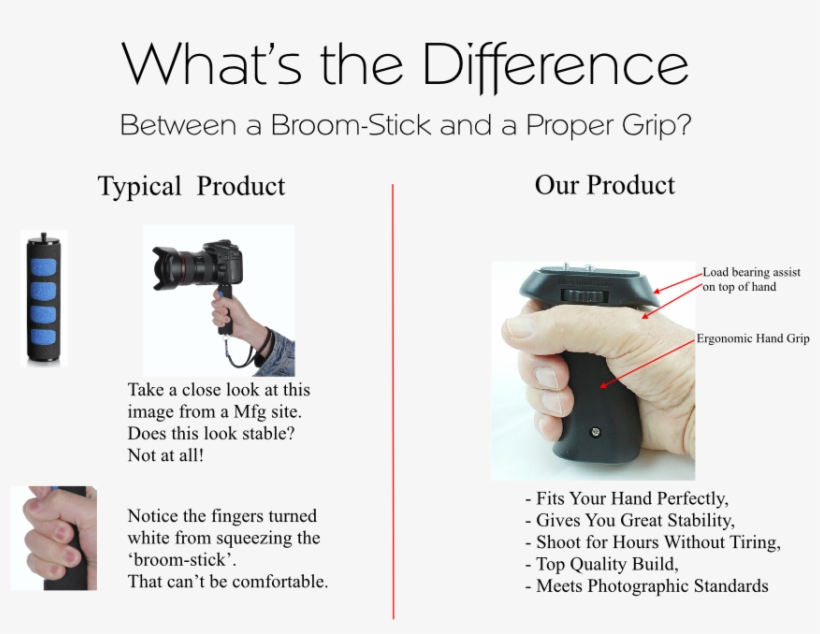 What's the Difference

Between a Broom-Stick and a Proper Grip?

Typical Product

Take a close look at this image from a Mfg site. Does this look stable? Not at all!

Notice the fingers turned white from squeezing the 'broom-stick'. That can't be comfortable.

Our Product

Load bearing assist on top of hand

Ergonomic Hand Grip

- Fits Your Hand Perfectly,
- Gives You Great Stability,
- Shoot for Hours Without Tiring,
- Top Quality Build,
- Meets Photographic Standards